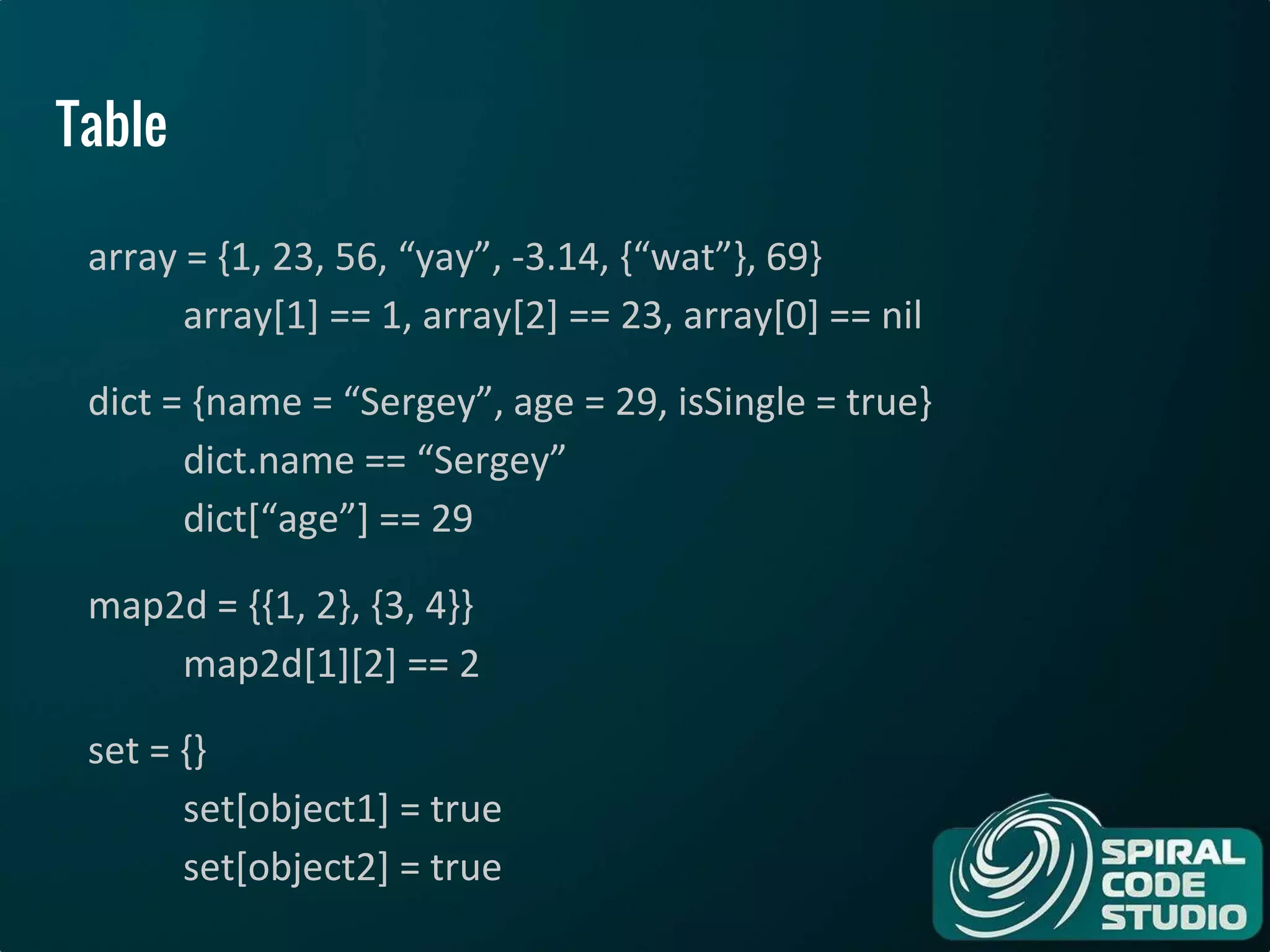 Table

array = {1, 23, 56, “yay”, -3.14, {“wat”}, 69}

array[1] == 1, array[2] == 23, array[0] == nil

dict = {name = “Sergey”, age = 29, isSingle = true}

dict.name == “Sergey”

dict[“age”] == 29

map2d = {{1, 2}, {3, 4}}

map2d[1][2] == 2

set = {}

set[object1] = true

set[object2] = true

SPIRAL CODE STUDIO